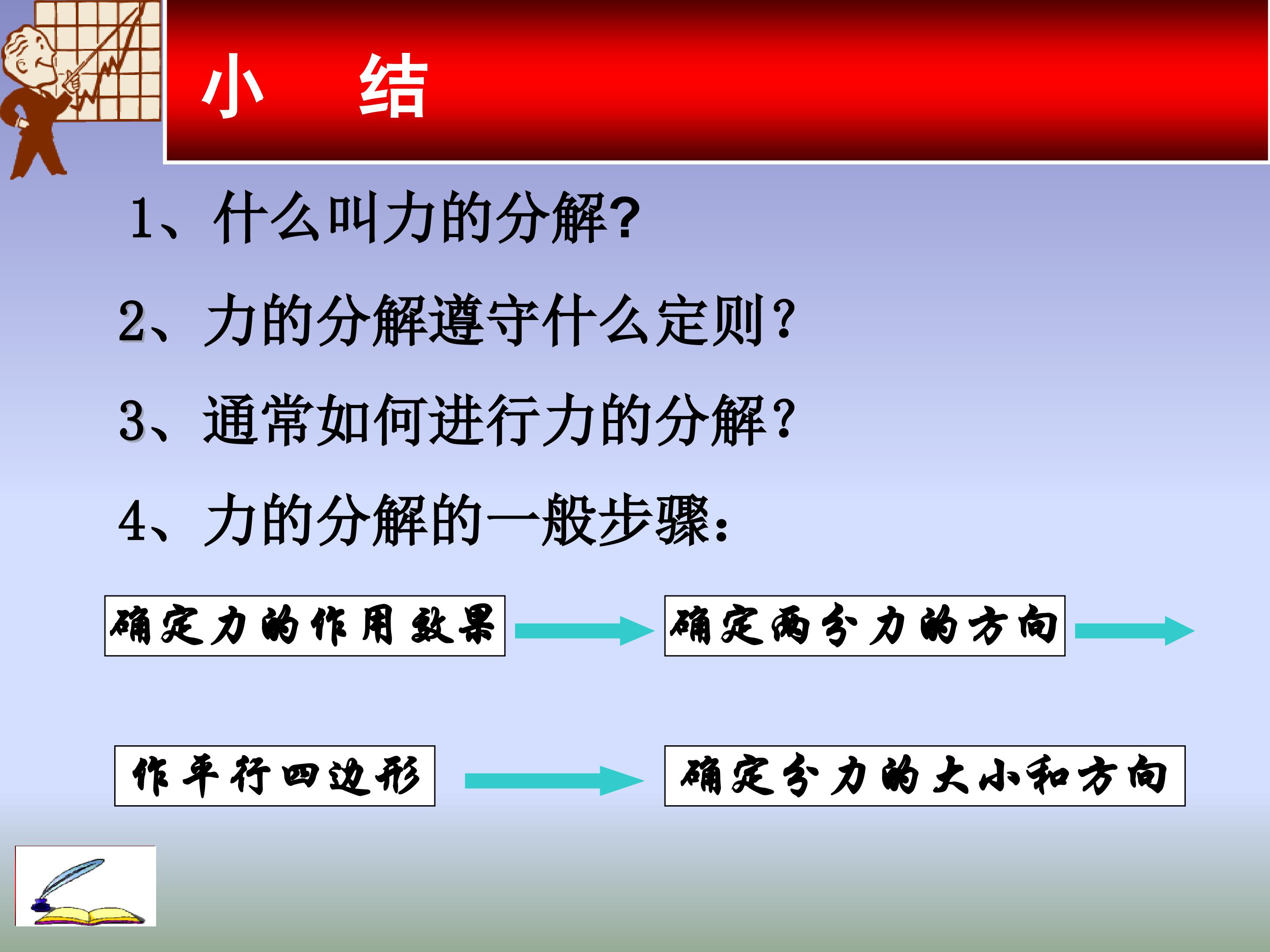 小 结

1、什么叫力的分解?

2、力的分解遵守什么定则?

3、通常如何进行力的分解?

4、力的分解的一般步骤:

确定力的作用效果

确定两分力的方向

作平行四边形

确定分力的大小和方向